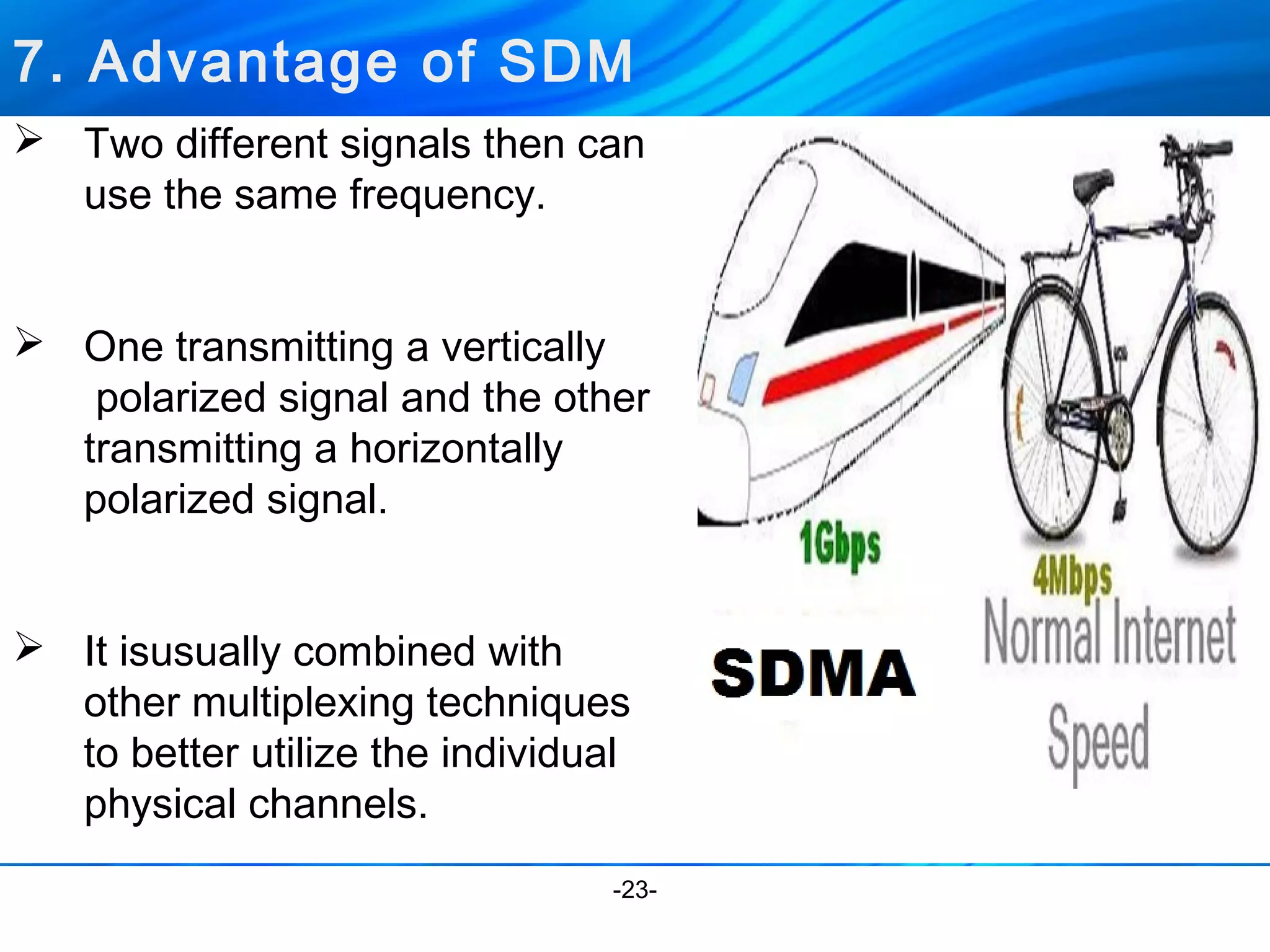 7. Advantage of SDM

➢ Two different signals then can use the same frequency.

➢ One transmitting a vertically polarized signal and the other transmitting a horizontally polarized signal.

➢ It isusually combined with other multiplexing techniques to better utilize the individual physical channels.

1Gbps

SDMA

4Mbps

Normal Internet Speed

-23-